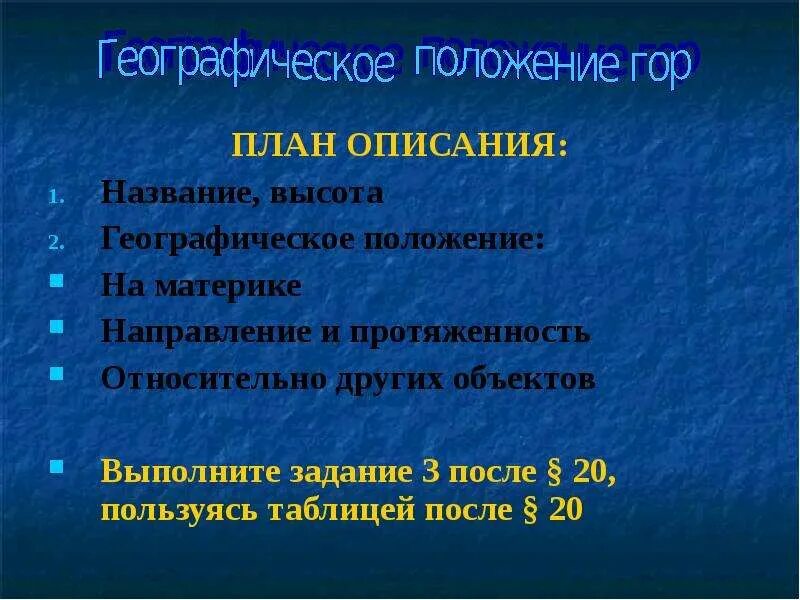 Географическое положение гор

ПЛАН ОПИСАНИЯ:

1. Название, высота
2. Географическое положение:
- На материке
- Направление и протяженность
- Относительно других объектов

- Выполните задание 3 после § 20, пользуясь таблицей после § 20